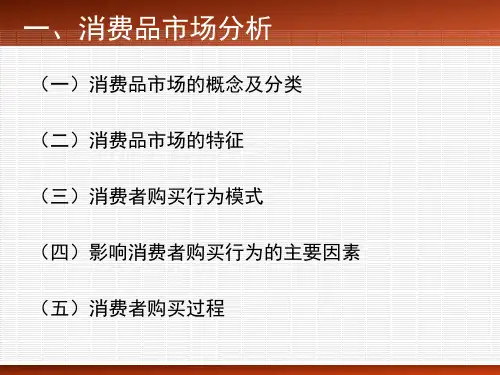 一、消费品市场分析

（一）消费品市场的概念及分类

（二）消费品市场的特征

（三）消费者购买行为模式

（四）影响消费者购买行为的主要因素

（五）消费者购买过程